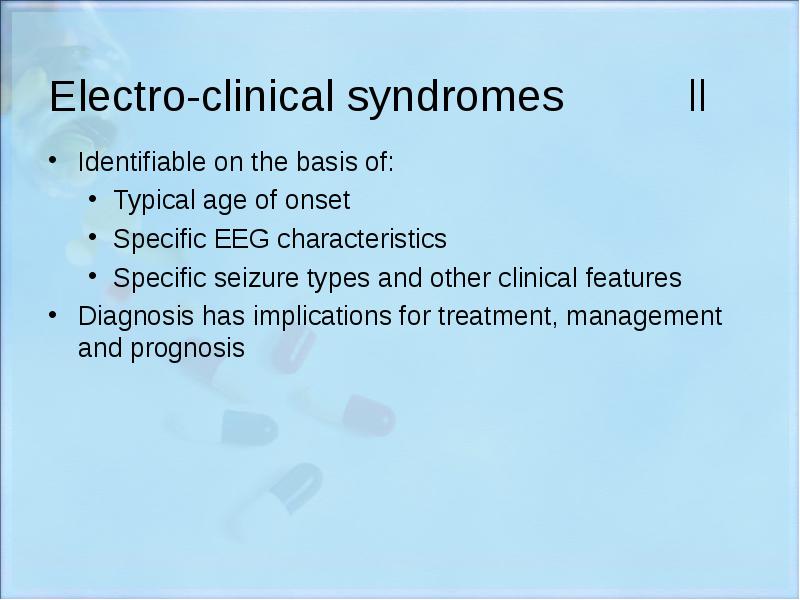 Electro-clinical syndromes II

• Identifiable on the basis of:
  • Typical age of onset
  • Specific EEG characteristics
  • Specific seizure types and other clinical features
• Diagnosis has implications for treatment, management and prognosis